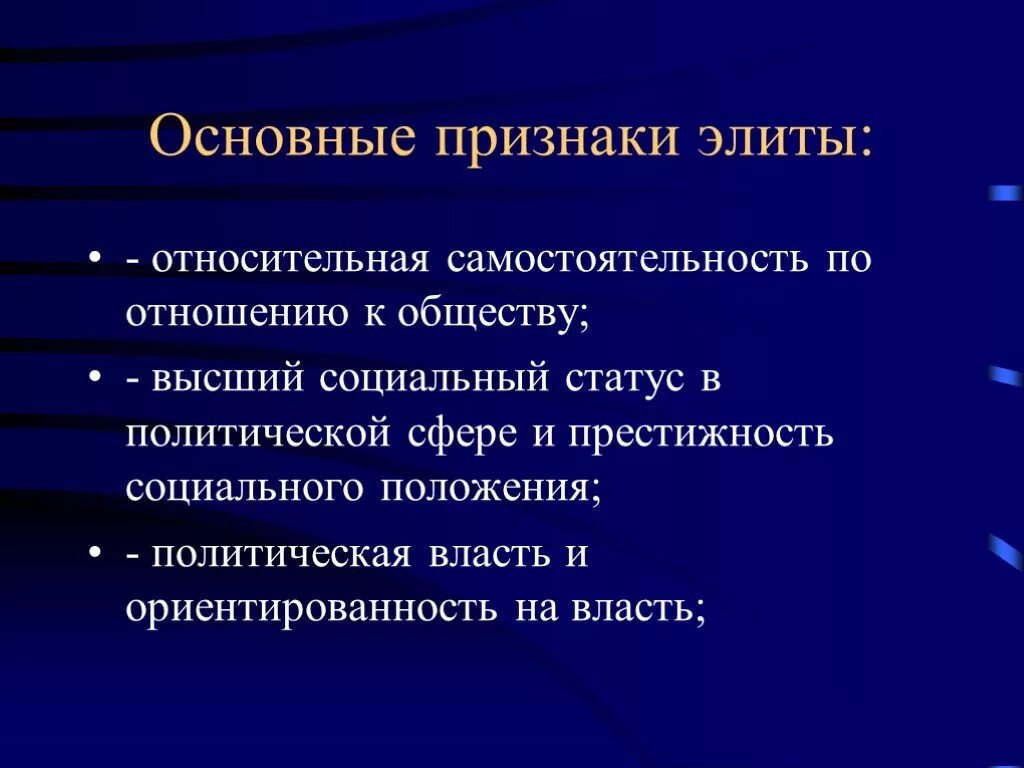 Основные признаки элиты:

• - относительная самостоятельность по отношению к обществу;

• - высший социальный статус в политической сфере и престижность социального положения;

• - политическая власть и ориентированность на власть;